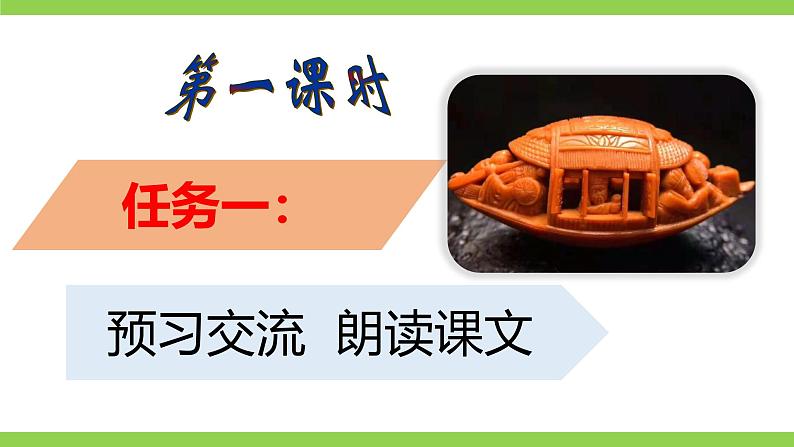 第一课时

任务一：

预习交流 朗读课文